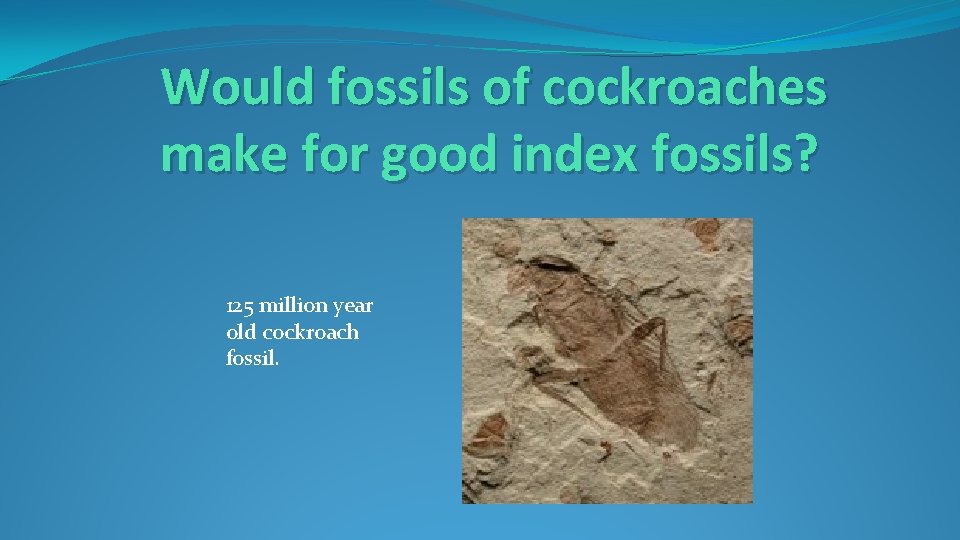 Would fossils of cockroaches make for good index fossils?

125 million year old cockroach fossil.